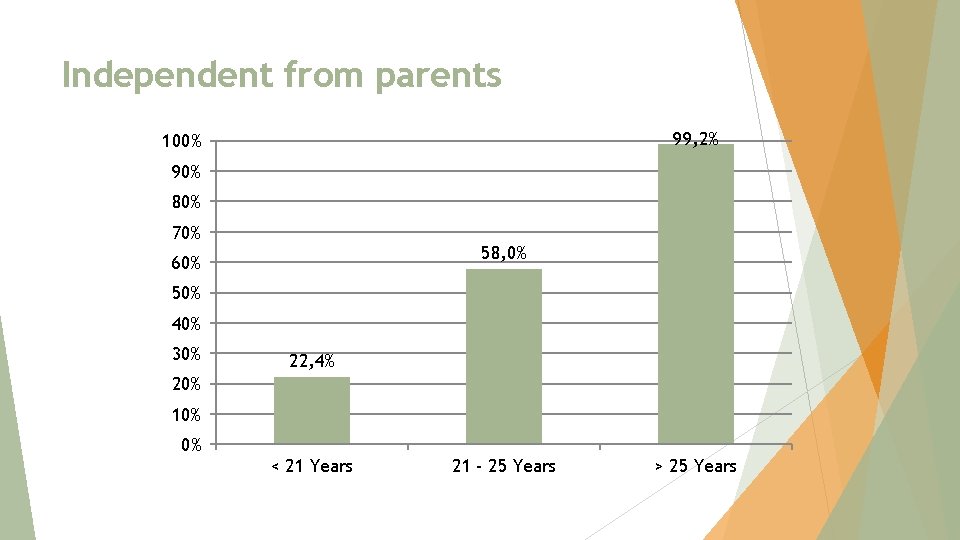 Independent from parents

100%
90%
80%
70%
60%
50%
40%
30%
20%
10%
0%

22,4%
58,0%
99,2%

< 21 Years
21 - 25 Years
> 25 Years